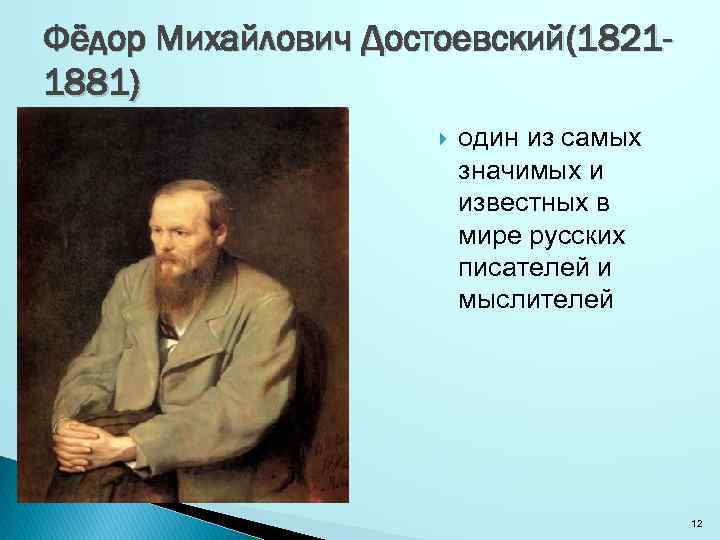 Фёдор Михайлович Достоевский(1821-1881)

один из самых значимых и известных в мире русских писателей и мыслителей

12